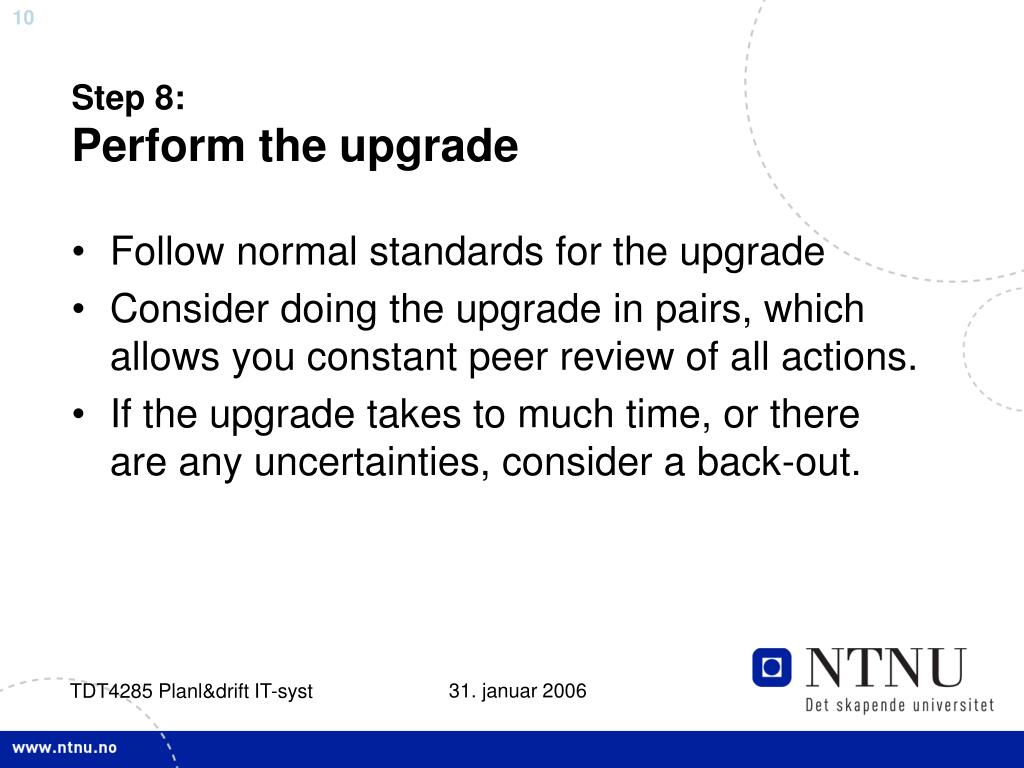 10

Step 8:
Perform the upgrade

• Follow normal standards for the upgrade
• Consider doing the upgrade in pairs, which allows you constant peer review of all actions.
• If the upgrade takes to much time, or there are any uncertainties, consider a back-out.

TDT4285 Planl&drift IT-syst

31. januar 2006

NTNU
Det skapende universitet

www.ntnu.no